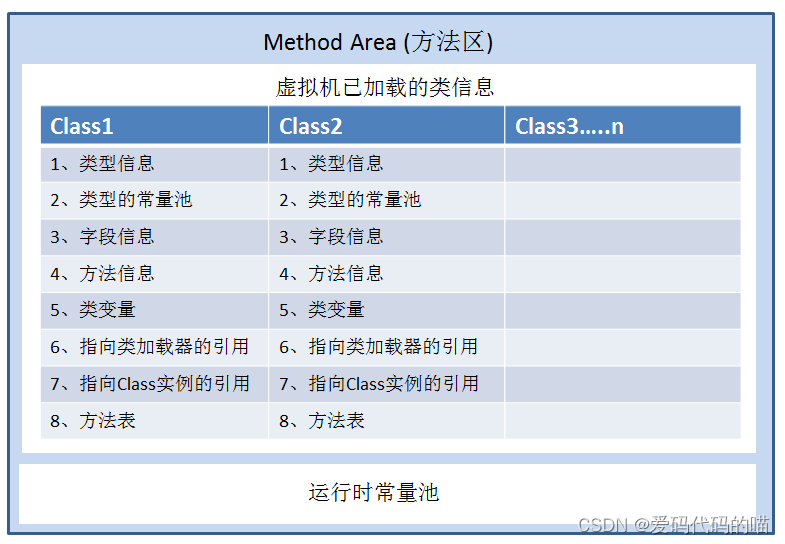 Method Area (方法区)

虚拟机已加载的类信息

| Class1 | Class2 | Class3.....n |
|---|---|---|
| 1、类型信息 | 1、类型信息 | |
| 2、类型的常量池 | 2、类型的常量池 | |
| 3、字段信息 | 3、字段信息 | |
| 4、方法信息 | 4、方法信息 | |
| 5、类变量 | 5、类变量 | |
| 6、指向类加载器的引用 | 6、指向类加载器的引用 | |
| 7、指向Class实例的引用 | 7、指向Class实例的引用 | |
| 8、方法表 | 8、方法表 | |

运行时常量池

CSDN @爱码代码的喵